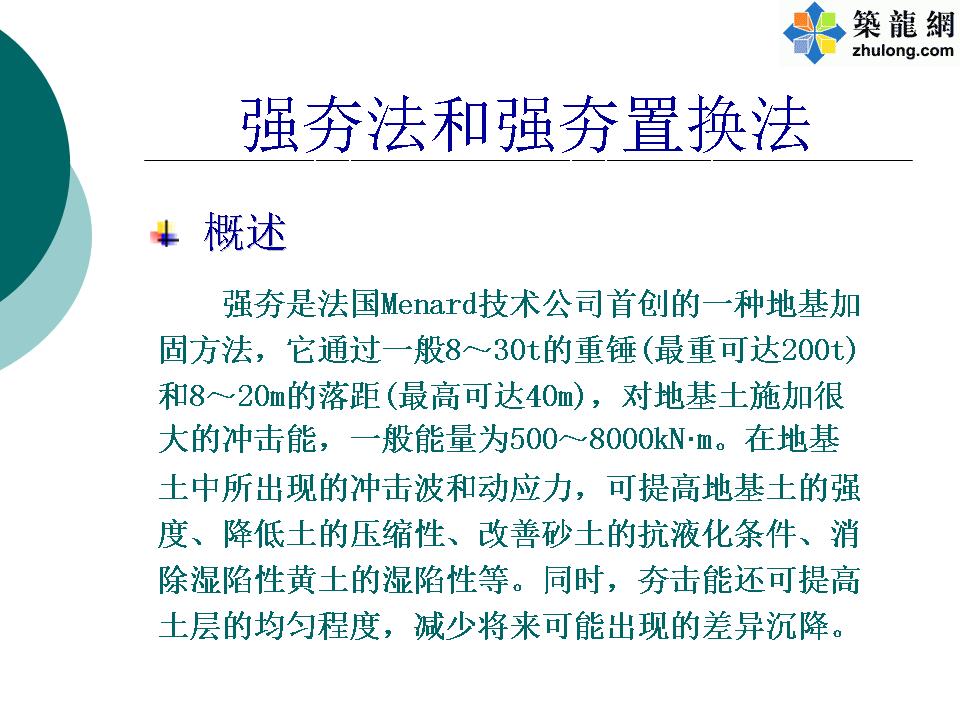 築龍網
zhulong.com

强夯法和强夯置换法

概述

强夯是法国Menard技术公司首创的一种地基加固方法，它通过一般8～30t的重锤(最重可达200t)和8～20m的落距(最高可达40m)，对地基土施加很大的冲击能，一般能量为500～8000kN·m。在地基土中所出现的冲击波和动应力，可提高地基土的强度、降低土的压缩性、改善砂土的抗液化条件、消除湿陷性黄土的湿陷性等。同时，夯击能还可提高土层的均匀程度，减少将来可能出现的差异沉降。